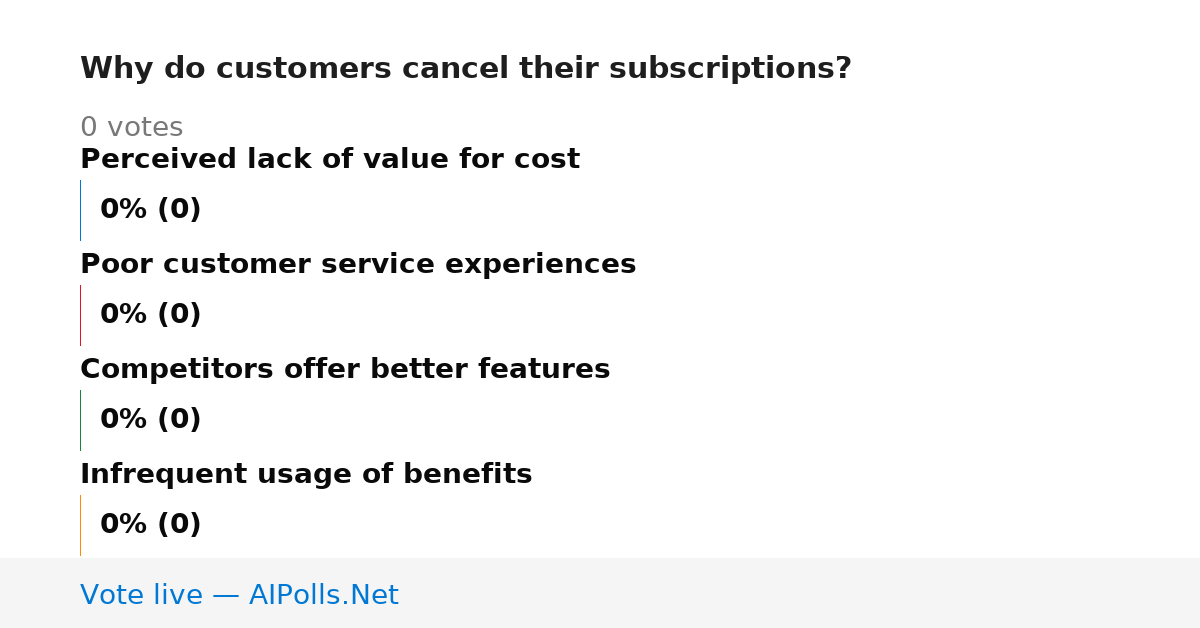 Why do customers cancel their subscriptions?

0 votes

Perceived lack of value for cost

0% (0)

Poor customer service experiences

0% (0)

Competitors offer better features

0% (0)

Infrequent usage of benefits

0% (0)

Vote live — AIPolls.Net